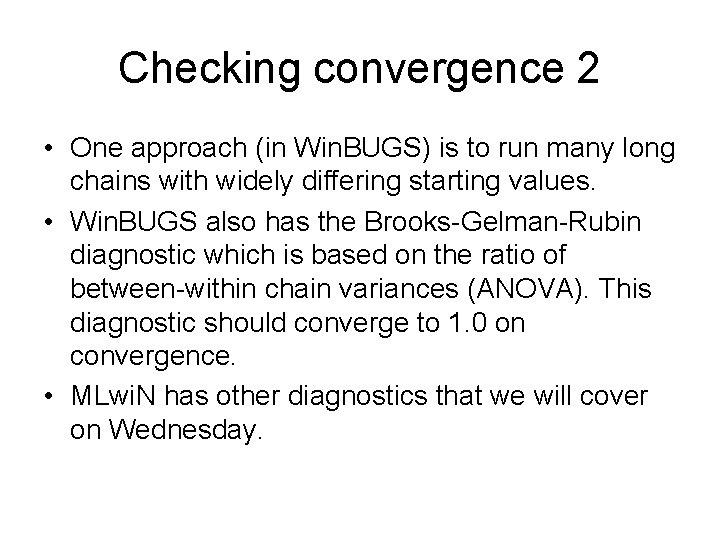 Checking convergence 2

• One approach (in WinBUGS) is to run many long chains with widely differing starting values.

• WinBUGS also has the Brooks-Gelman-Rubin diagnostic which is based on the ratio of between-within chain variances (ANOVA). This diagnostic should converge to 1.0 on convergence.

• MLwiN has other diagnostics that we will cover on Wednesday.